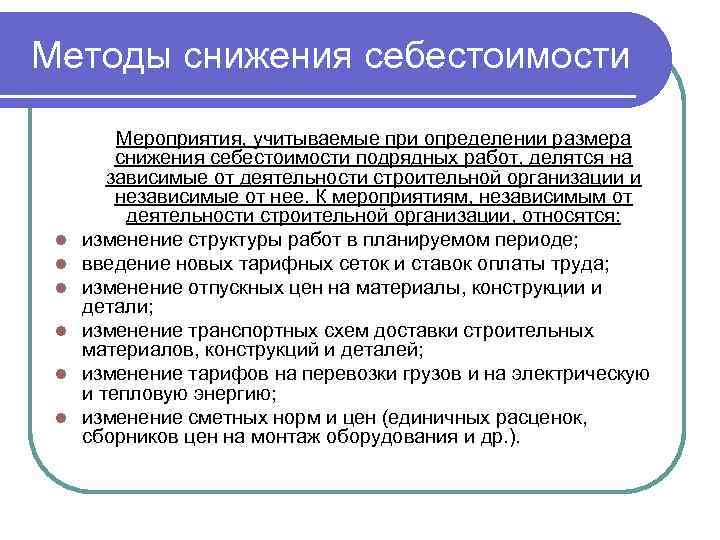 Методы снижения себестоимости

Мероприятия, учитываемые при определении размера снижения себестоимости подрядных работ, делятся на зависимые от деятельности строительной организации и независимые от нее. К мероприятиям, независимым от деятельности строительной организации, относятся:

- изменение структуры работ в планируемом периоде;
- введение новых тарифных сеток и ставок оплаты труда;
- изменение отпускных цен на материалы, конструкции и детали;
- изменение транспортных схем доставки строительных материалов, конструкций и деталей;
- изменение тарифов на перевозки грузов и на электрическую и тепловую энергию;
- изменение сметных норм и цен (единичных расценок, сборников цен на монтаж оборудования и др.).